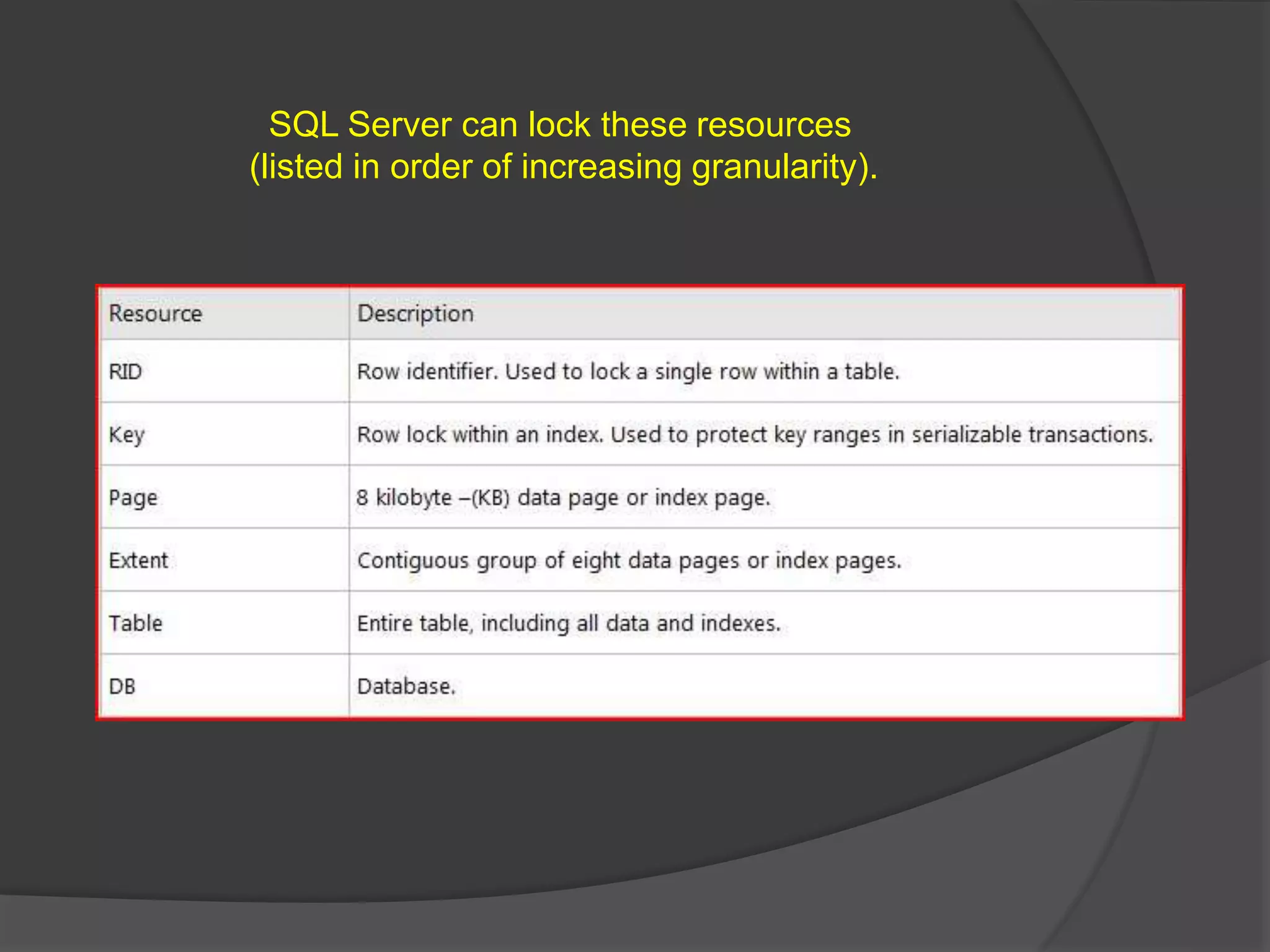 SQL Server can lock these resources (listed in order of increasing granularity).

| Resource | Description |
|---|---|
| RID | Row identifier. Used to lock a single row within a table. |
| Key | Row lock within an index. Used to protect key ranges in serializable transactions. |
| Page | 8 kilobyte –(KB) data page or index page. |
| Extent | Contiguous group of eight data pages or index pages. |
| Table | Entire table, including all data and indexes. |
| DB | Database. |